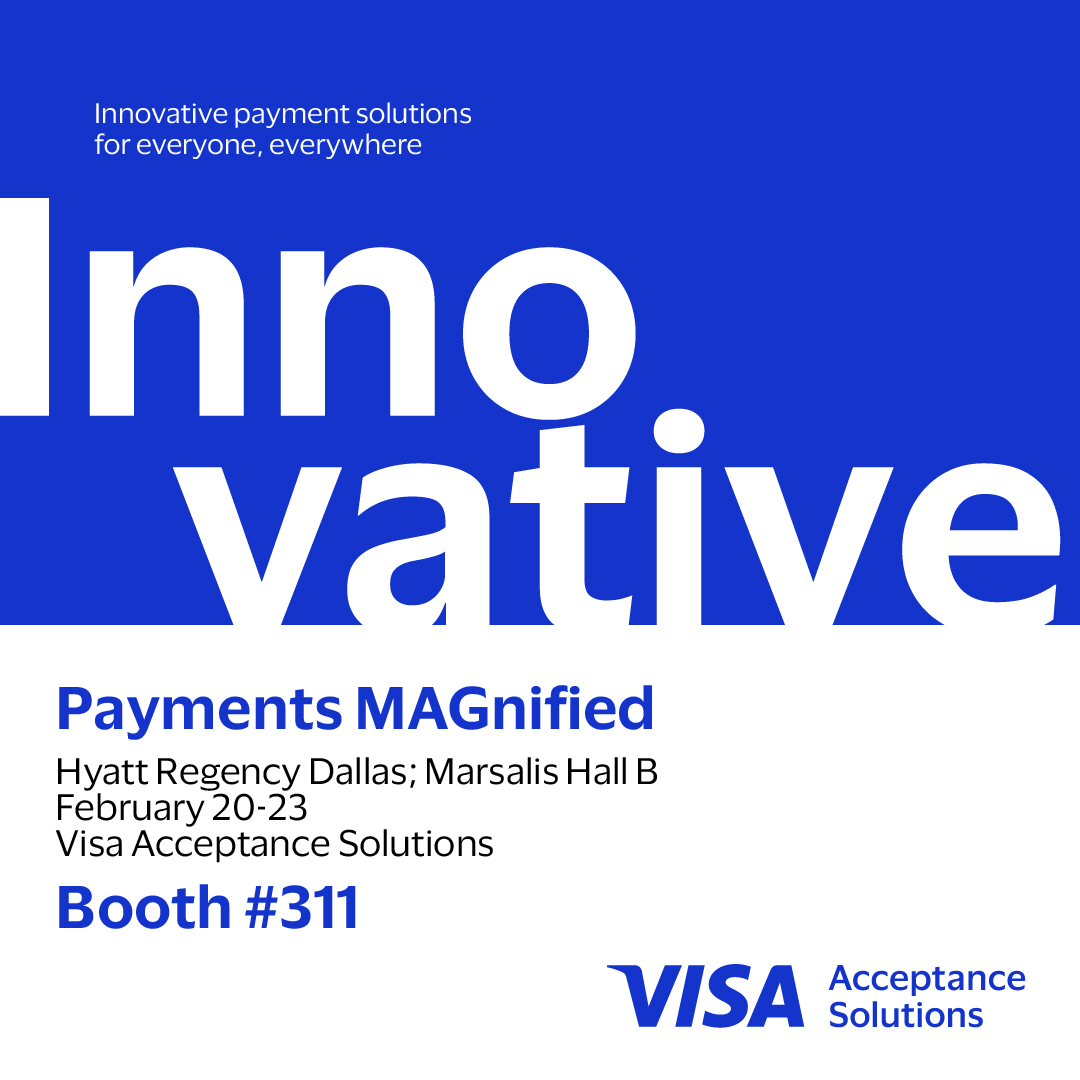 Innovative payment solutions for everyone, everywhere

Inno
vative

Payments MAGnified

Hyatt Regency Dallas; Marsalis Hall B
February 20-23
Visa Acceptance Solutions

Booth #311

VISA Acceptance Solutions